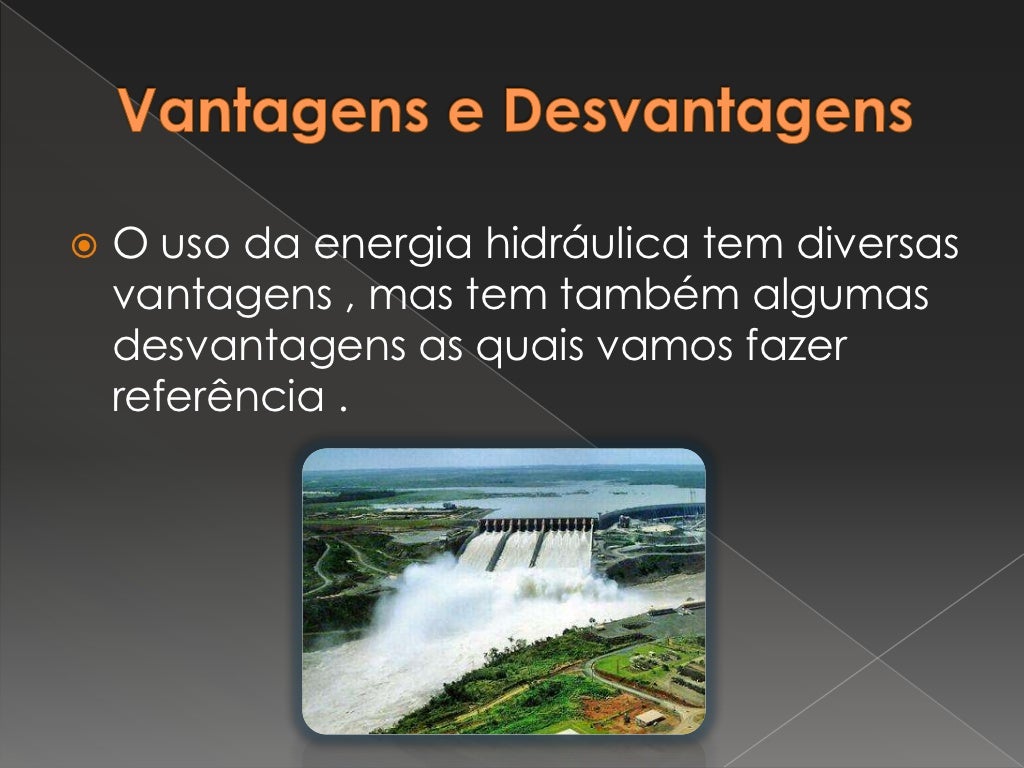 Vantagens e Desvantagens

O uso da energia hidráulica tem diversas vantagens , mas tem também algumas desvantagens as quais vamos fazer referência .